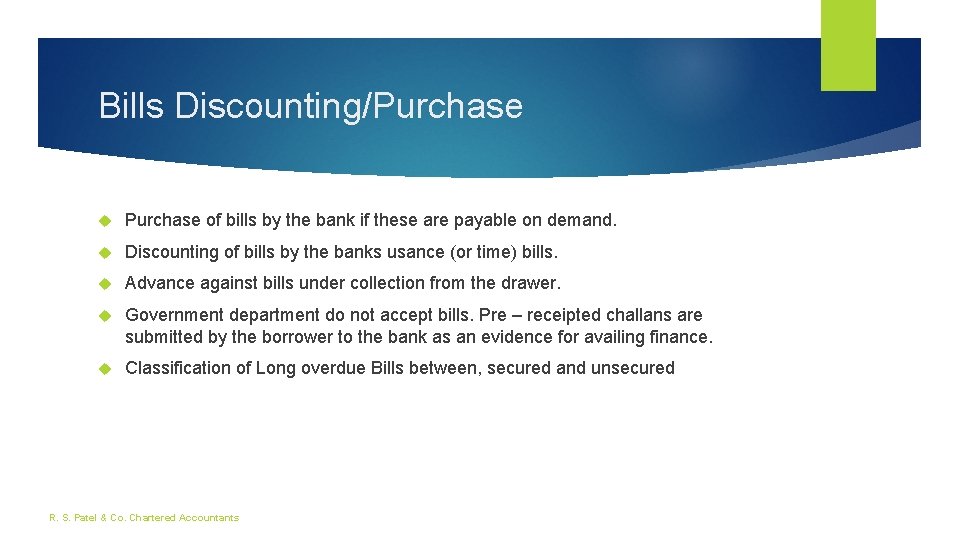 Bills Discounting/Purchase

Purchase of bills by the bank if these are payable on demand.

Discounting of bills by the banks usance (or time) bills.

Advance against bills under collection from the drawer.

Government department do not accept bills. Pre – receipted challans are submitted by the borrower to the bank as an evidence for availing finance.

Classification of Long overdue Bills between, secured and unsecured

R. S. Patel & Co. Chartered Accountants